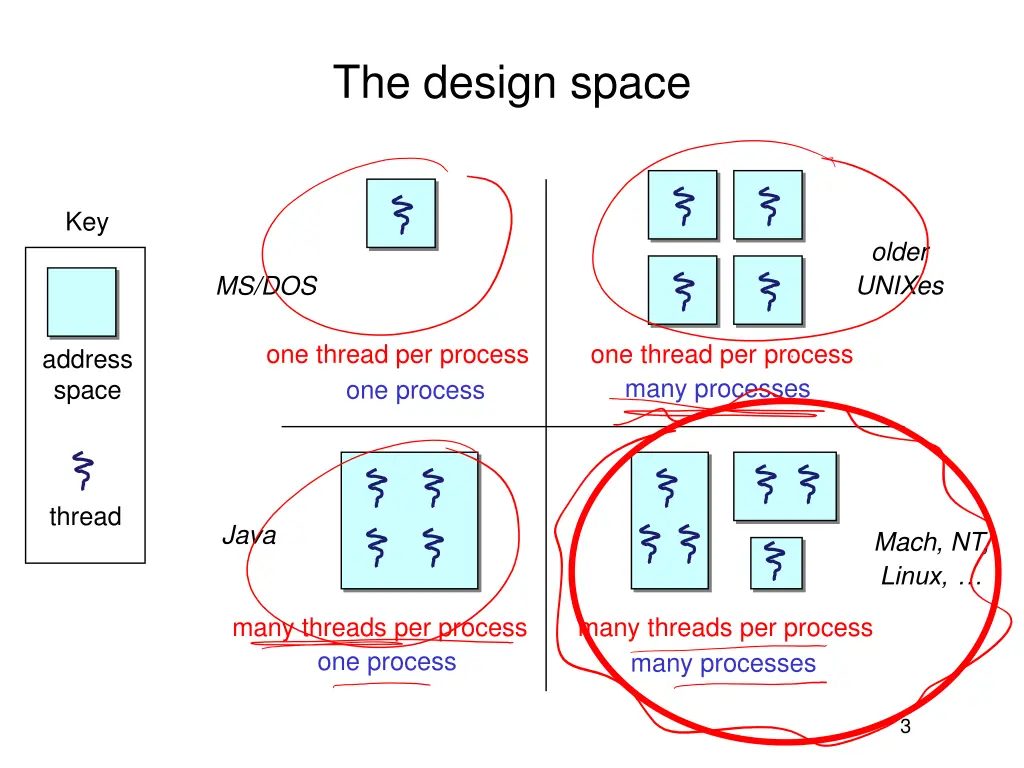 The design space

Key

address space

thread

MS/DOS

one thread per process
one process

older UNIXes

one thread per process
many processes

Java

many threads per process
one process

Mach, NT, Linux, …

many threads per process
many processes

3